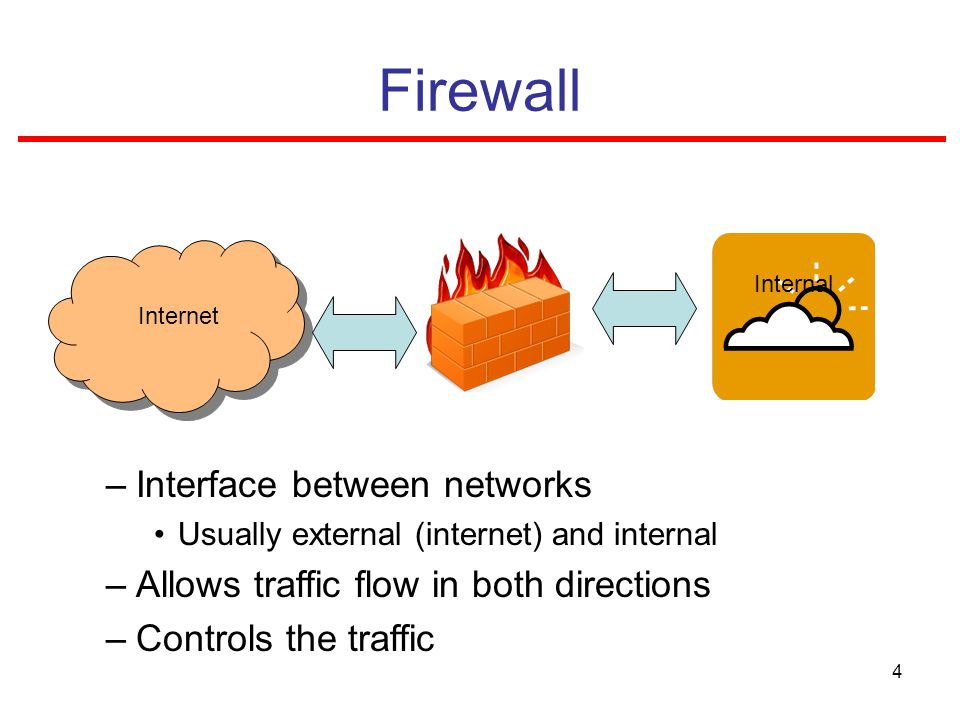 Firewall

Internet

Internal

– Interface between networks
• Usually external (internet) and internal
– Allows traffic flow in both directions
– Controls the traffic

4